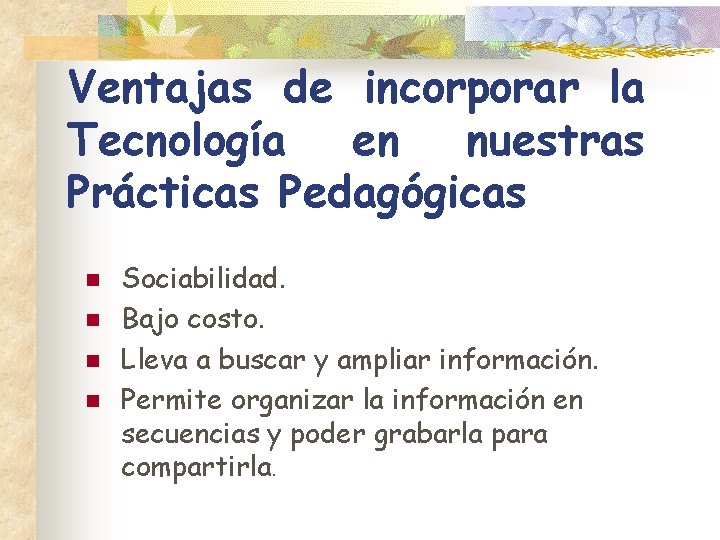 Ventajas de incorporar la Tecnología en nuestras Prácticas Pedagógicas

- Sociabilidad.
- Bajo costo.
- Lleva a buscar y ampliar información.
- Permite organizar la información en secuencias y poder grabarla para compartirla.